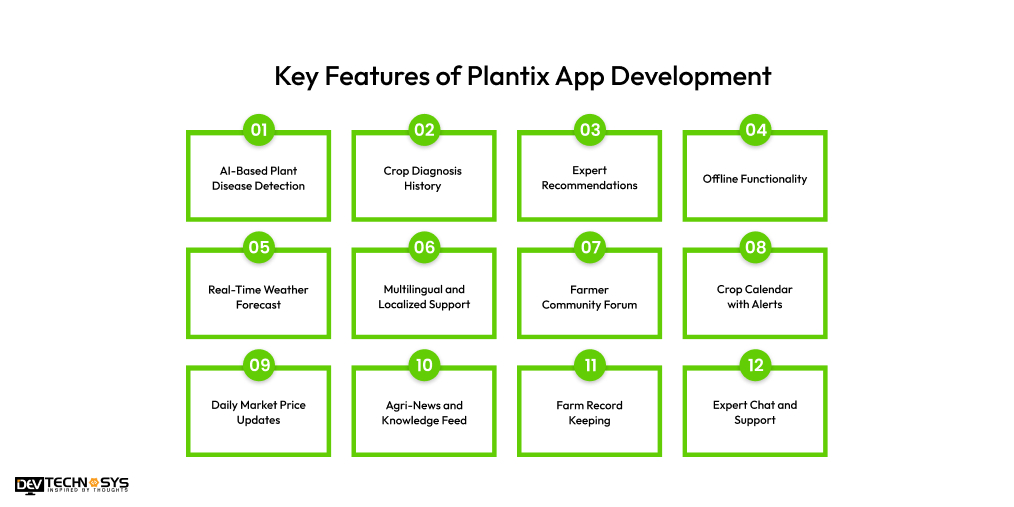 Key Features of Plantix App Development

01
AI-Based Plant Disease Detection

02
Crop Diagnosis History

03
Expert Recommendations

04
Offline Functionality

05
Real-Time Weather Forecast

06
Multilingual and Localized Support

07
Farmer Community Forum

08
Crop Calendar with Alerts

09
Daily Market Price Updates

10
Agri-News and Knowledge Feed

11
Farm Record Keeping

12
Expert Chat and Support

DEV TECHNOSYS
INSPIRED BY THOUGHTS